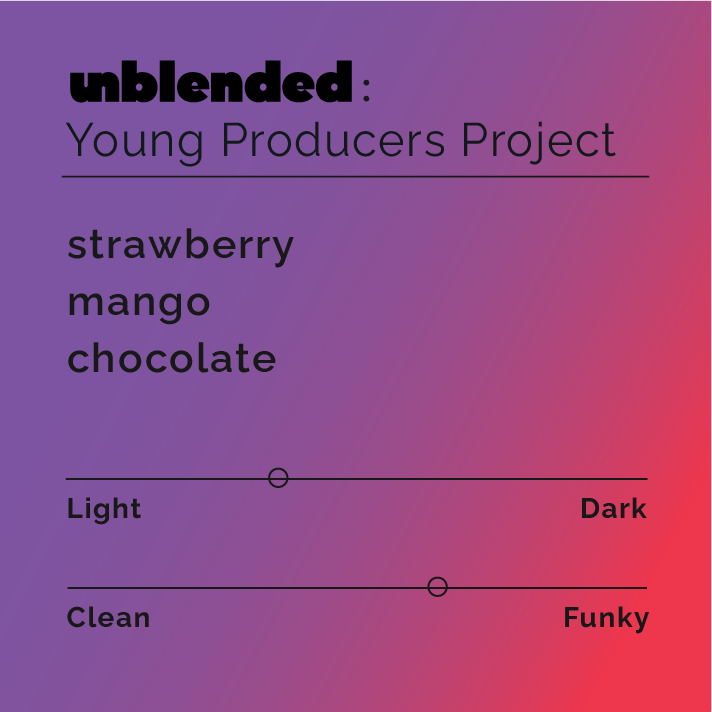 unblended:
Young Producers Project

strawberry
mango
chocolate

Light Dark

Clean Funky